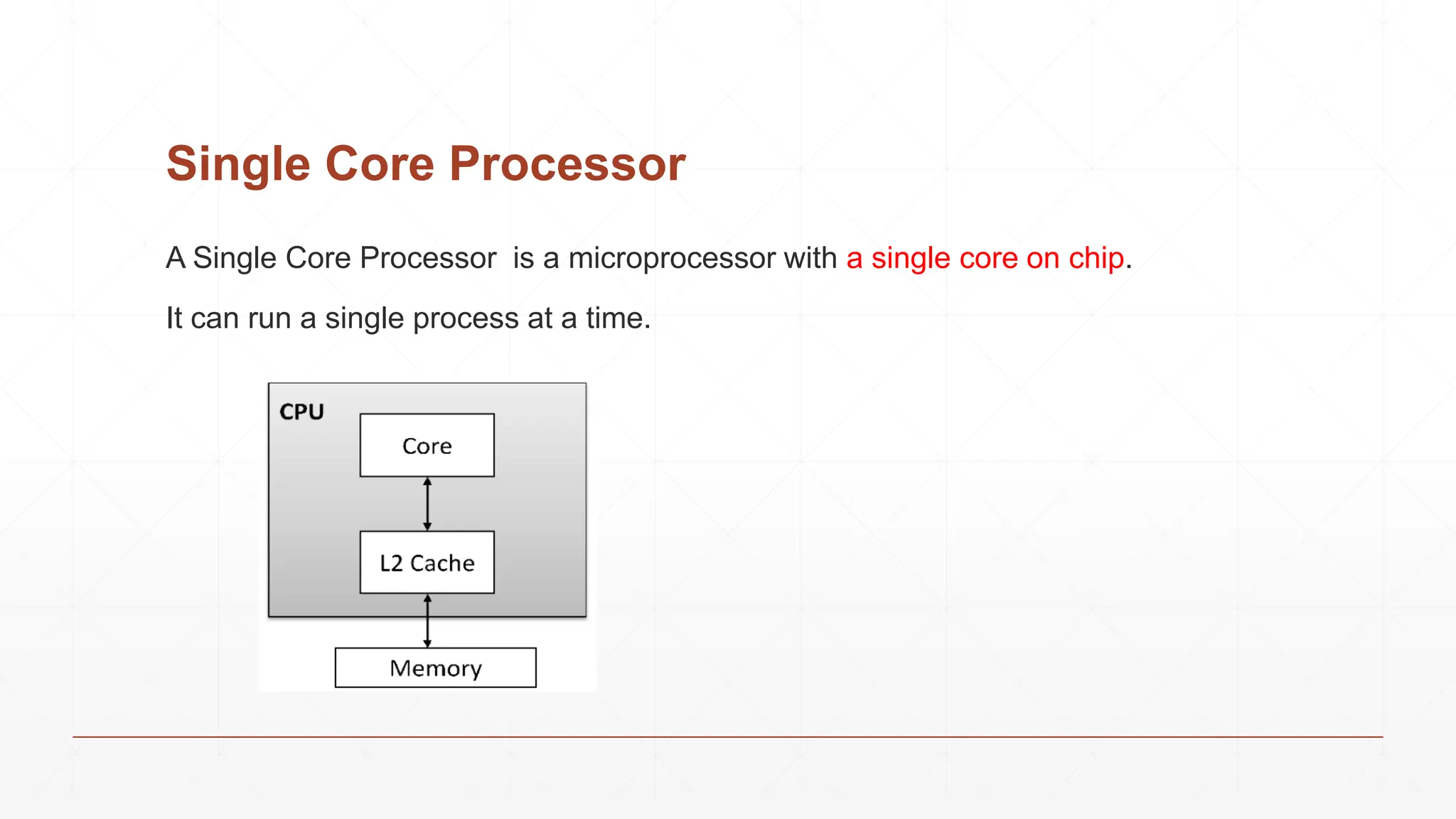 Single Core Processor

A Single Core Processor is a microprocessor with a single core on chip.

It can run a single process at a time.

CPU

Core

L2 Cache

Memory